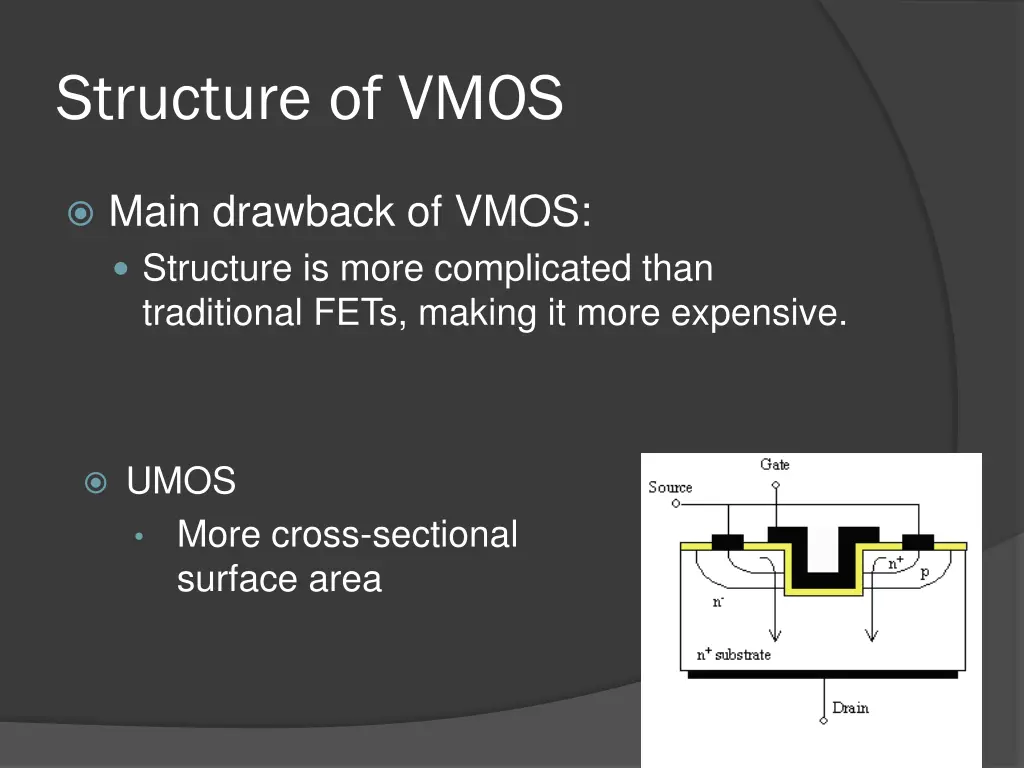 Structure of VMOS

Main drawback of VMOS:

Structure is more complicated than traditional FETs, making it more expensive.

UMOS

More cross-sectional surface area

Gate

Source

$n^+$

p

$n^-$

$n^+$ substrate

Drain